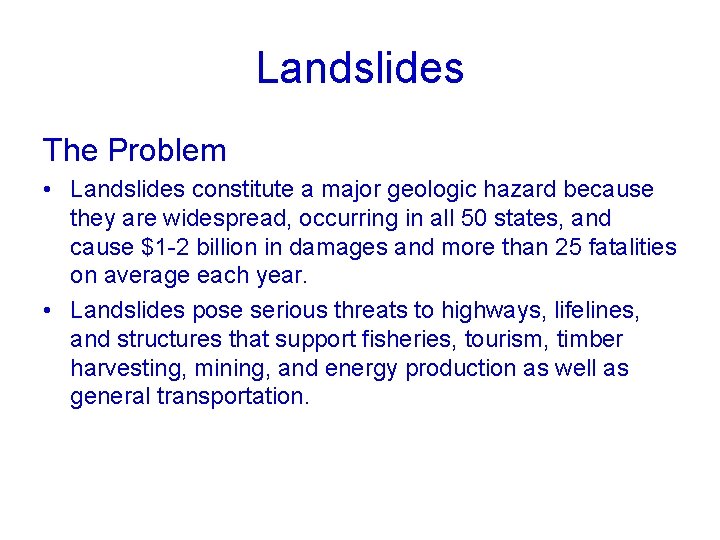 Landslides

The Problem

• Landslides constitute a major geologic hazard because they are widespread, occurring in all 50 states, and cause \$1-2 billion in damages and more than 25 fatalities on average each year.

• Landslides pose serious threats to highways, lifelines, and structures that support fisheries, tourism, timber harvesting, mining, and energy production as well as general transportation.